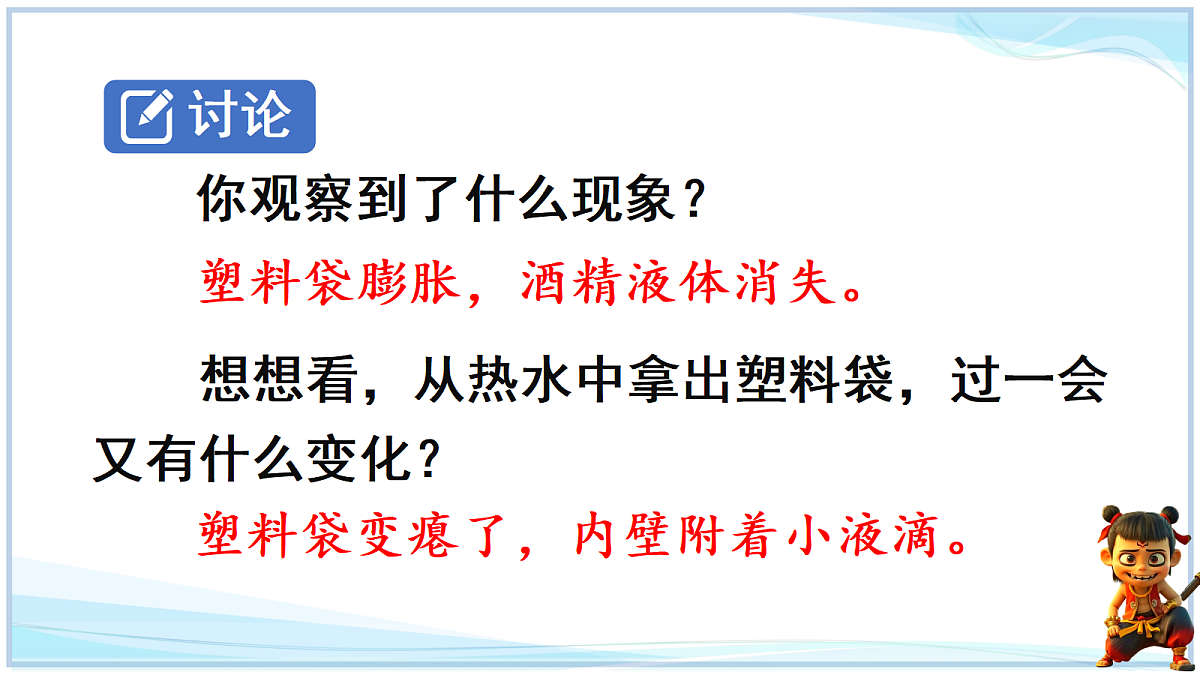 讨论

你观察到了什么现象？

塑料袋膨胀，酒精液体消失。

想想看，从热水中拿出塑料袋，过一会又有什么变化？

塑料袋变瘪了，内壁附着小液滴。